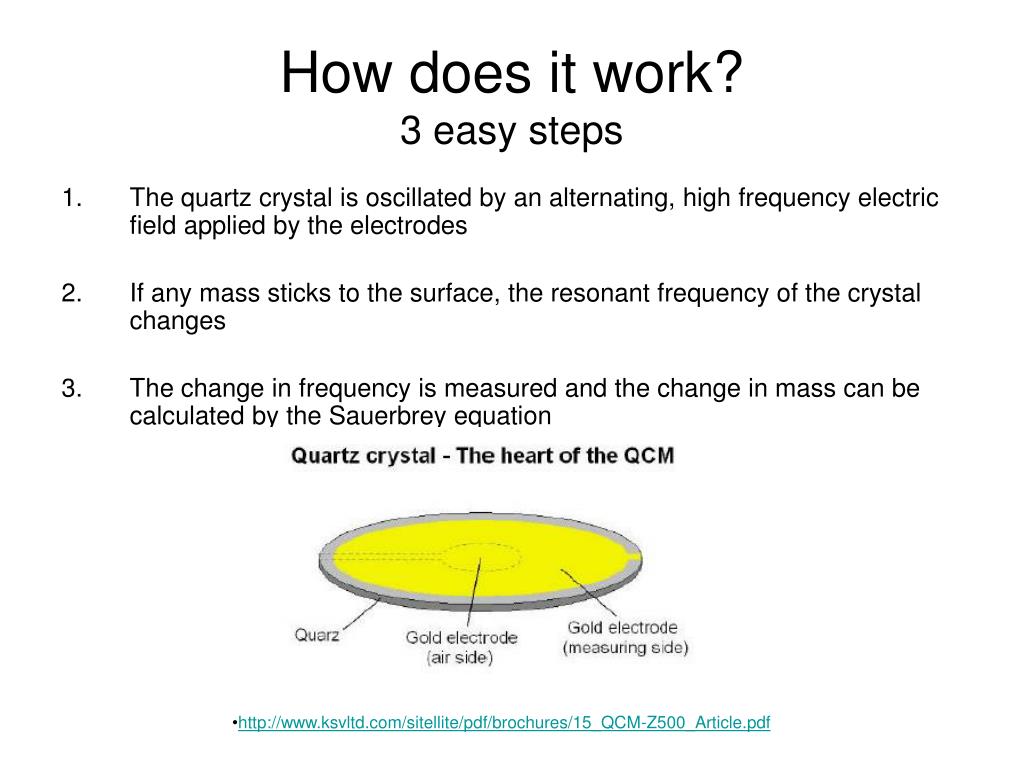 How does it work?
3 easy steps

1. The quartz crystal is oscillated by an alternating, high frequency electric field applied by the electrodes

2. If any mass sticks to the surface, the resonant frequency of the crystal changes

3. The change in frequency is measured and the change in mass can be calculated by the Sauerbrey equation

Quartz crystal - The heart of the QCM

Quarz
Gold electrode (air side)
Gold electrode (measuring side)

•http://www.ksvltd.com/sitellite/pdf/brochures/15_QCM-Z500_Article.pdf